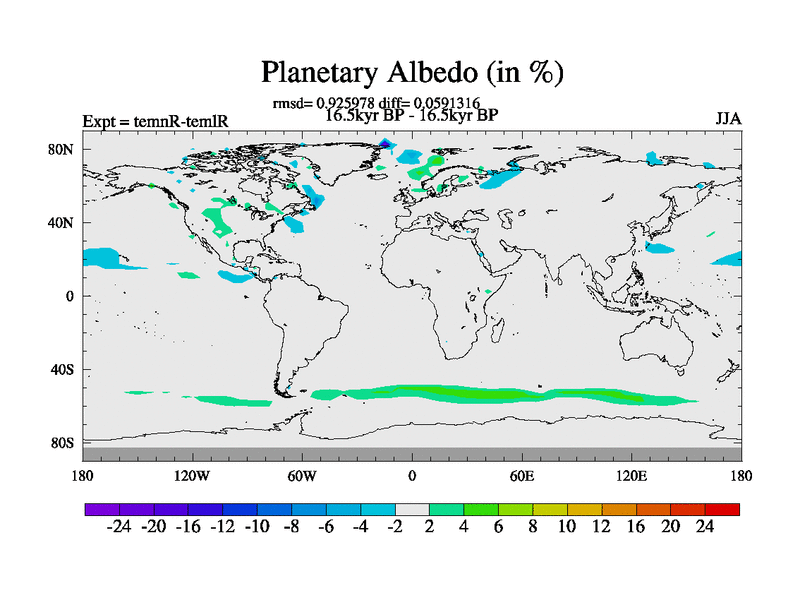 Planetary Albedo (in %)

rmsd= 0.925978 diff= 0.0591316
16.5kyr BP - 16.5kyr BP

Expt = temnR-temlR

JJA

80N
40N
0
40S
80S

180 120W 60W 0 60E 120E 180

-24 -20 -16 -12 -10 -8 -6 -4 -2 2 4 6 8 10 12 16 20 24